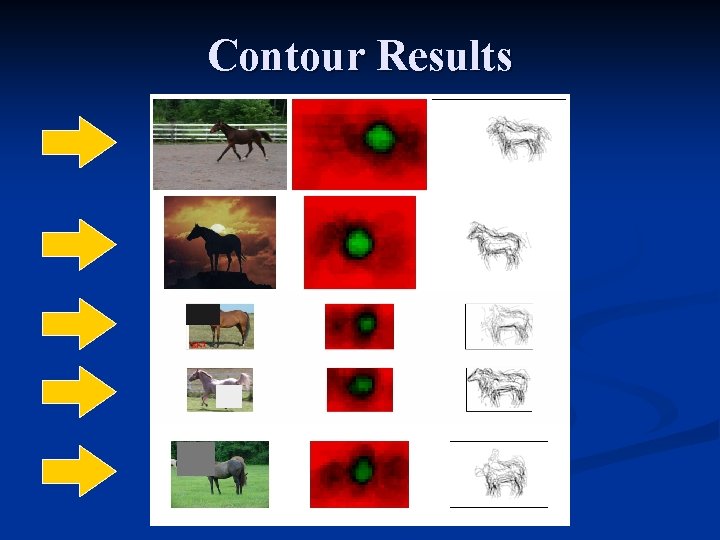 Contour Results